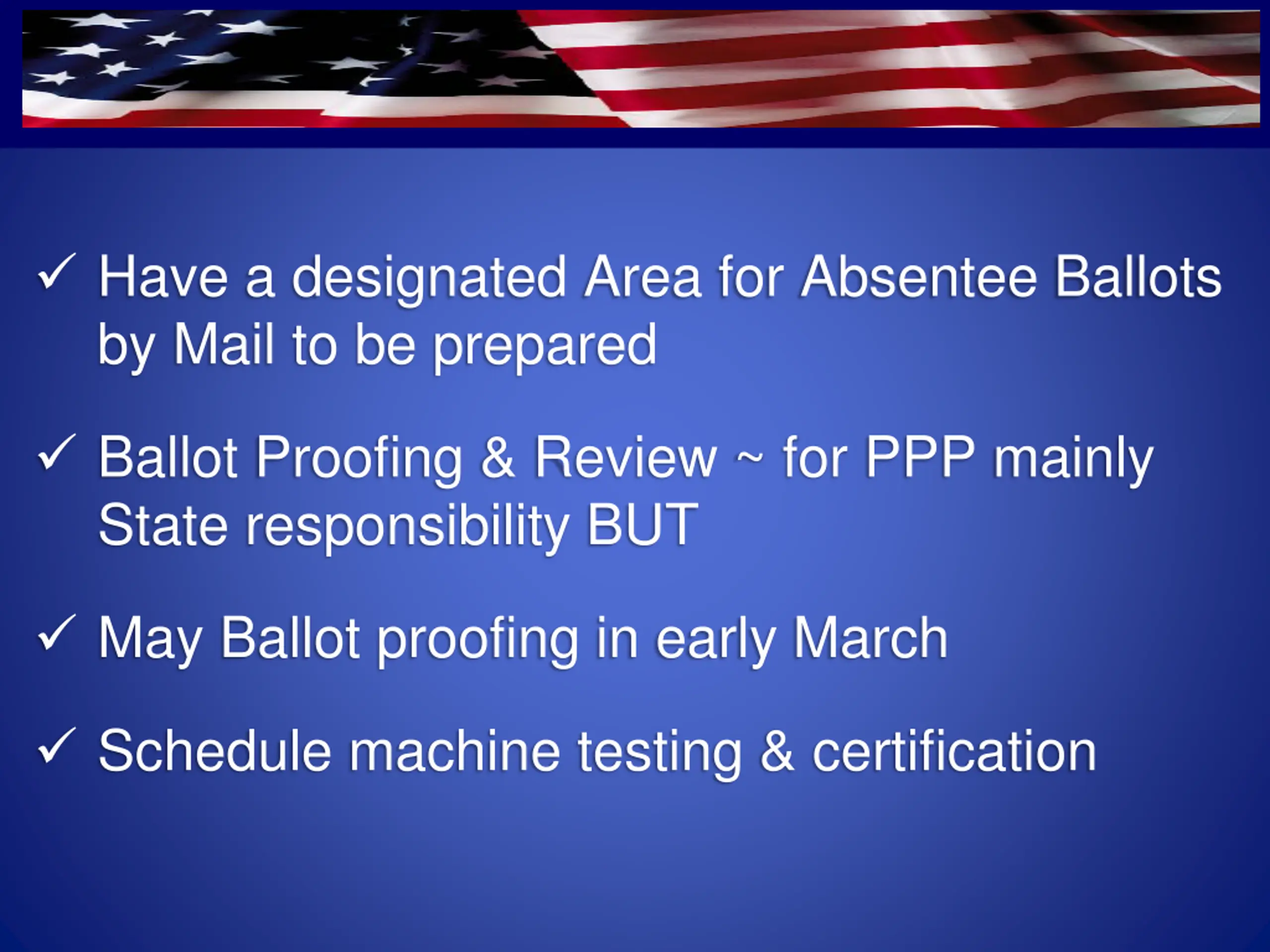 ✓ Have a designated Area for Absentee Ballots by Mail to be prepared

✓ Ballot Proofing & Review ~ for PPP mainly State responsibility BUT

✓ May Ballot proofing in early March

✓ Schedule machine testing & certification